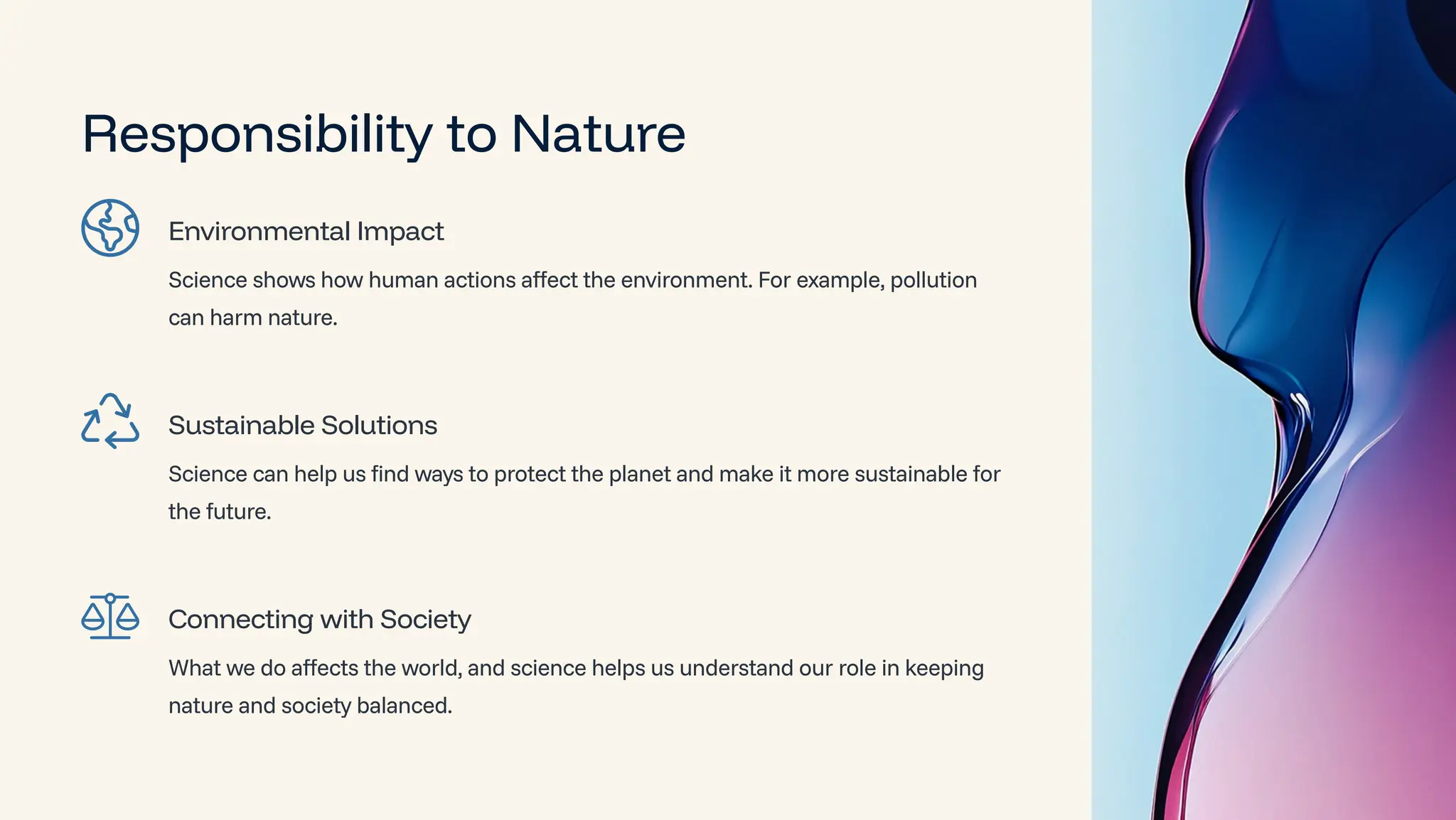 Responsibility to Nature

Environmental Impact

Science shows how human actions affect the environment. For example, pollution can harm nature.

Sustainable Solutions

Science can help us find ways to protect the planet and make it more sustainable for the future.

Connecting with Society

What we do affects the world, and science helps us understand our role in keeping nature and society balanced.